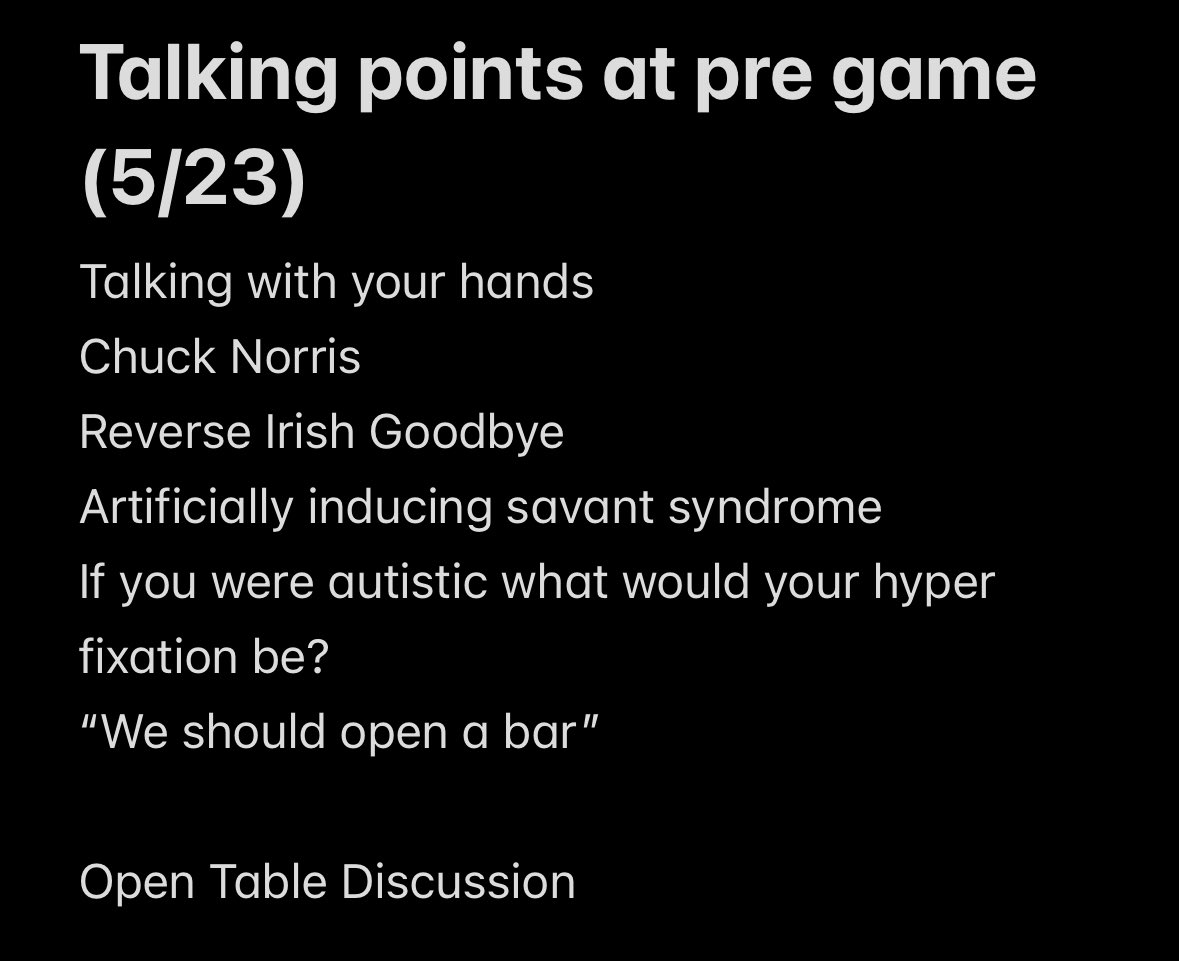 Talking points at pre game (5/23)

Talking with your hands
Chuck Norris
Reverse Irish Goodbye
Artificially inducing savant syndrome
If you were autistic what would your hyper fixation be?
“We should open a bar”

Open Table Discussion